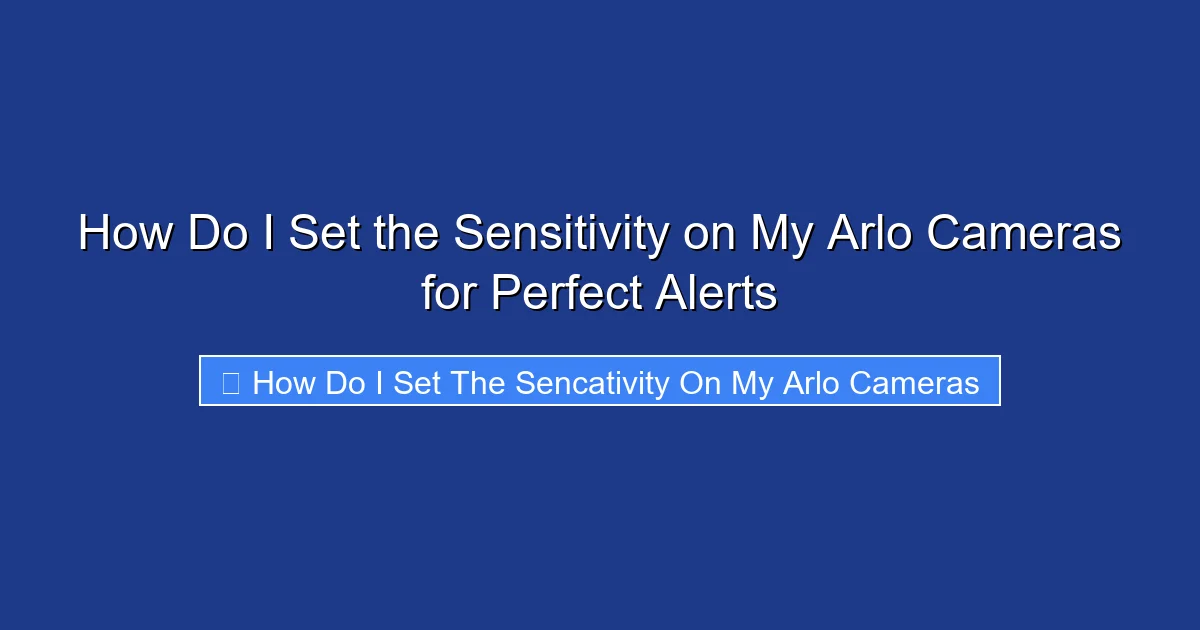 How Do I Set the Sensitivity on My Arlo Cameras for Perfect Alerts

How Do I Set The Sencativity On My Arlo Cameras